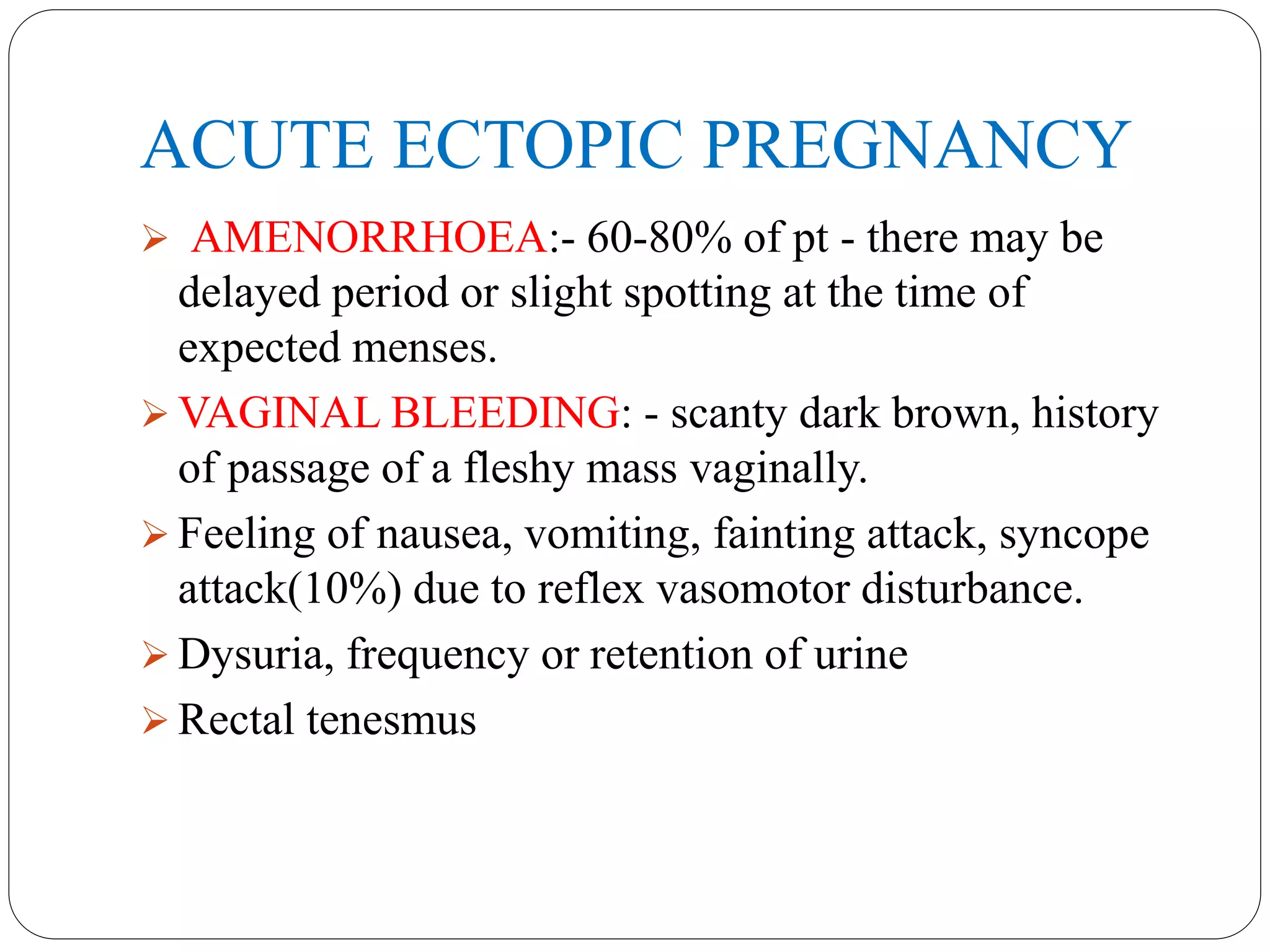 ACUTE ECTOPIC PREGNANCY

➢ AMENORRHOEA:- 60-80% of pt - there may be delayed period or slight spotting at the time of expected menses.

➢ VAGINAL BLEEDING: - scanty dark brown, history of passage of a fleshy mass vaginally.

➢ Feeling of nausea, vomiting, fainting attack, syncope attack(10%) due to reflex vasomotor disturbance.

➢ Dysuria, frequency or retention of urine

➢ Rectal tenesmus